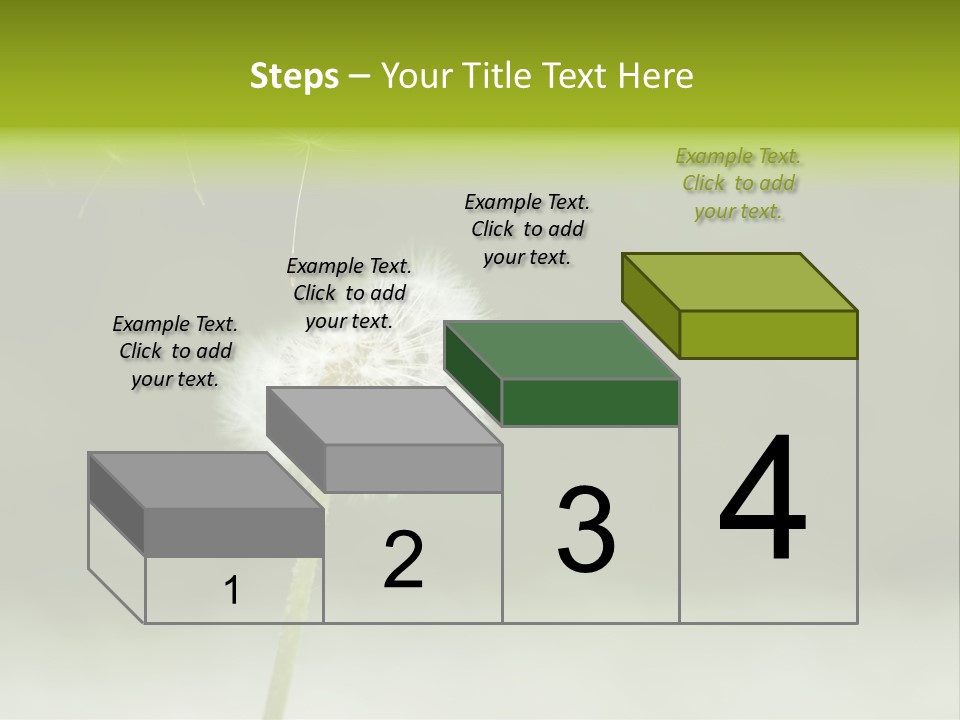 Steps – Your Title Text Here

Example Text. Click to add your text.

Example Text. Click to add your text.

Example Text. Click to add your text.

Example Text. Click to add your text.

1

2

3

4